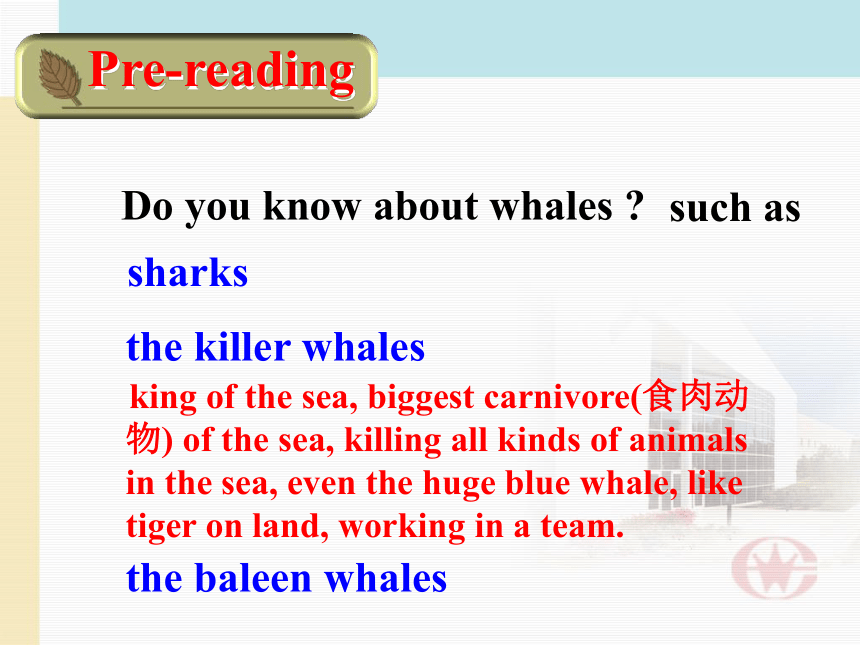 Pre-reading

Do you know about whales ? such as

sharks

the killer whales

king of the sea, biggest carnivore(食肉动物) of the sea, killing all kinds of animals in the sea, even the huge blue whale, like tiger on land, working in a team.

the baleen whales